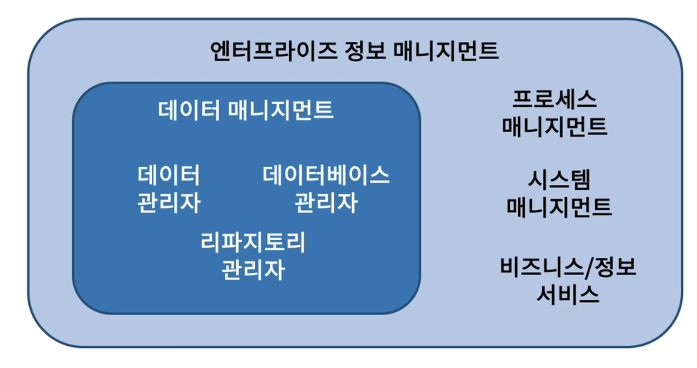 엔터프라이즈 정보 매니지먼트

데이터 매니지먼트

데이터 관리자

데이터베이스 관리자

리파지토리 관리자

프로세스 매니지먼트

시스템 매니지먼트

비즈니스/정보 서비스